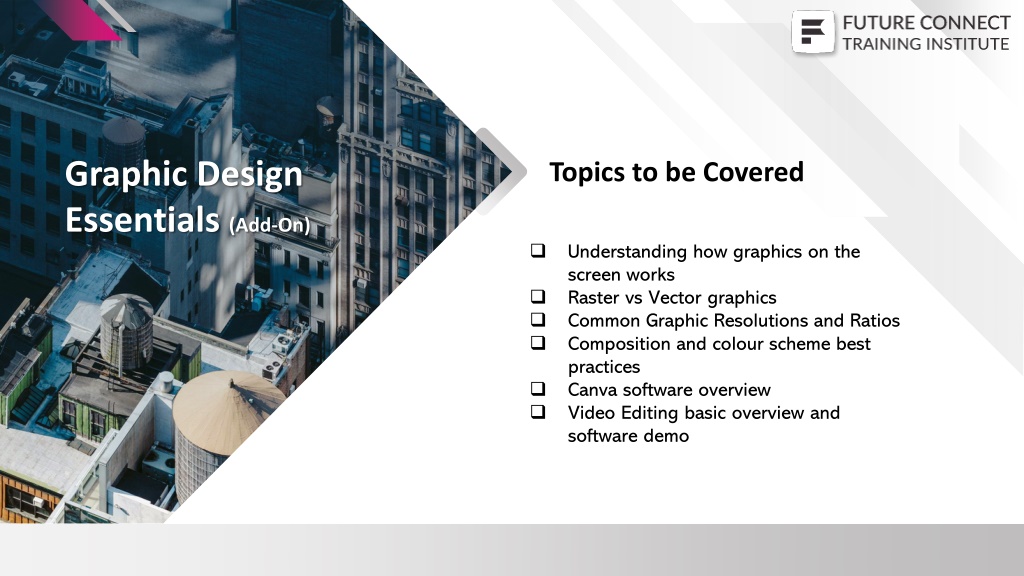 FUTURE CONNECT
TRAINING INSTITUTE

Graphic Design Essentials (Add-On)

Topics to be Covered

❑ Understanding how graphics on the screen works
❑ Raster vs Vector graphics
❑ Common Graphic Resolutions and Ratios
❑ Composition and colour scheme best practices
❑ Canva software overview
❑ Video Editing basic overview and software demo